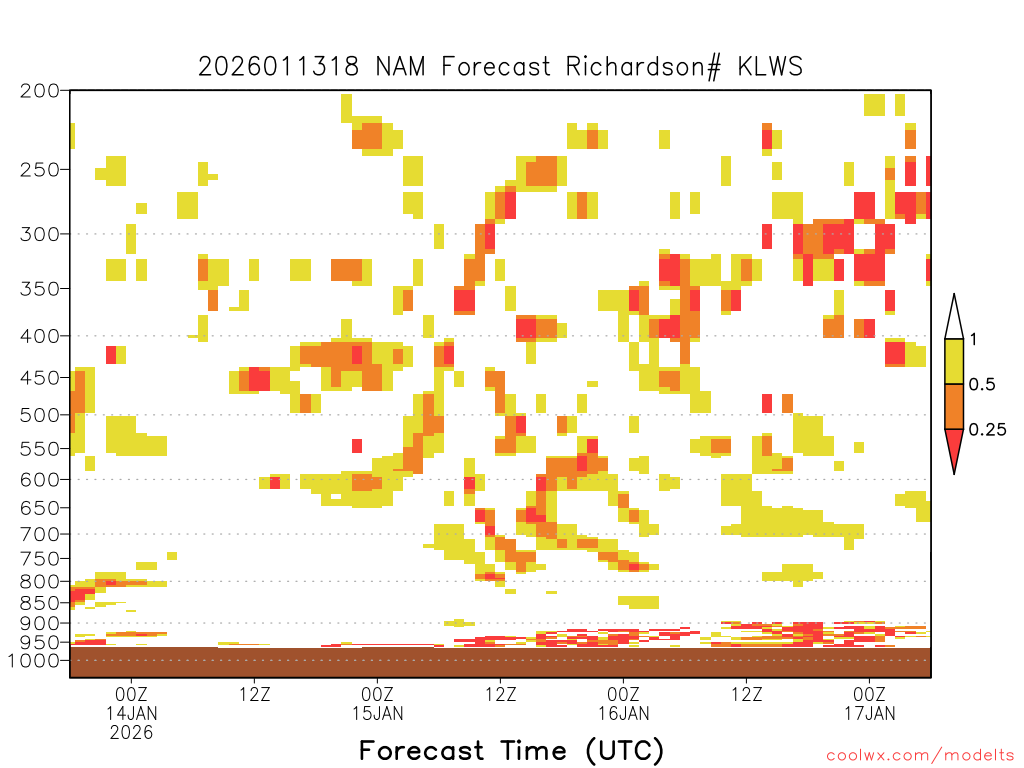 2026011318 NAM Forecast Richardson# KLWS

200
250
300
350
400
450
500
550
600
650
700
750
800
850
900
950
1000

1
0.5
0.25

00Z
14JAN
2026
12Z
00Z
15JAN
12Z
00Z
16JAN
12Z
00Z
17JAN

Forecast Time (UTC)

coolwx.com/modelts